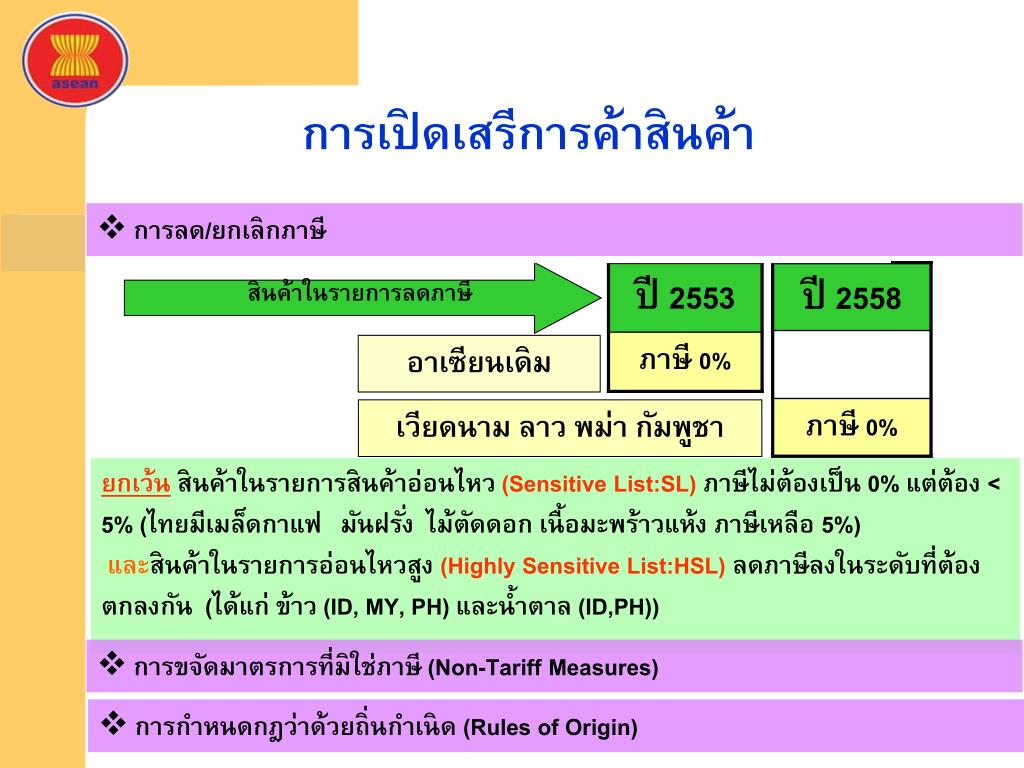 asean

การเปิดเสรีการค้าสินค้า

❖ การลด/ยกเลิกภาษี

สินค้าในรายการลดภาษี

| | ปี 2553 | ปี 2558 |
|---|---|---|
| อาเซียนเดิม | ภาษี 0% | |
| เวียดนาม ลาว พม่า กัมพูชา | | ภาษี 0% |

ยกเว้น สินค้าในรายการสินค้าอ่อนไหว (Sensitive List:SL) ภาษีไม่ต้องเป็น 0% แต่ต้อง < 5% (ไทยมีเมล็ดกาแฟ มันฝรั่ง ไม้ตัดดอก เนื้อมะพร้าวแห้ง ภาษีเหลือ 5%)
และสินค้าในรายการอ่อนไหวสูง (Highly Sensitive List:HSL) ลดภาษีลงในระดับที่ต้องตกลงกัน (ได้แก่ ข้าว (ID, MY, PH) และน้ำตาล (ID,PH))

❖ การขจัดมาตรการที่มิใช่ภาษี (Non-Tariff Measures)

❖ การกำหนดกฎว่าด้วยถิ่นกำเนิด (Rules of Origin)